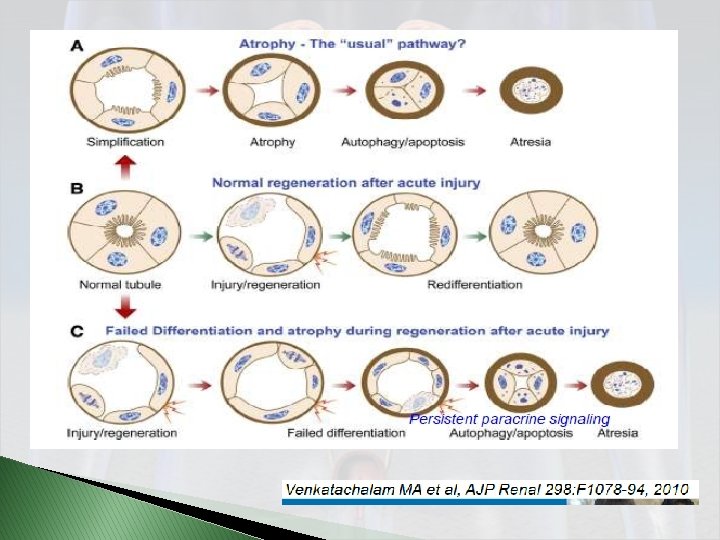 A
Atrophy - The "usual" pathway?

Simplification
Atrophy
Autophagy/apoptosis
Atresia

B
Normal regeneration after acute injury

Normal tubule
Injury/regeneration
Redifferentiation

C
Failed Differentiation and atrophy during regeneration after acute injury

Injury/regeneration
Failed differentiation
Persistent paracrine signaling
Autophagy/apoptosis
Atresia

Venkatachalam MA et al, AJP Renal 298:F1078-94, 2010